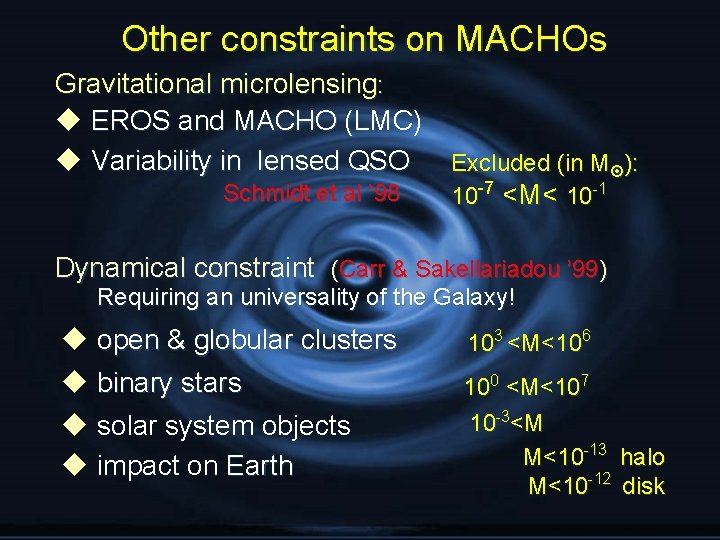 Other constraints on MACHOs

Gravitational microlensing:

◆ EROS and MACHO (LMC)

◆ Variability in lensed QSO

Schmidt et al '98

Excluded (in $M_{\odot}$):
$10^{-7} < M < 10^{-1}$

Dynamical constraint (Carr & Sakellariadou '99)

Requiring an universality of the Galaxy!

◆ open & globular clusters $10^{3} < M < 10^{6}$

◆ binary stars $10^{0} < M < 10^{7}$

◆ solar system objects $10^{-3} < M$

◆ impact on Earth $M < 10^{-13}$ halo
$M < 10^{-12}$ disk